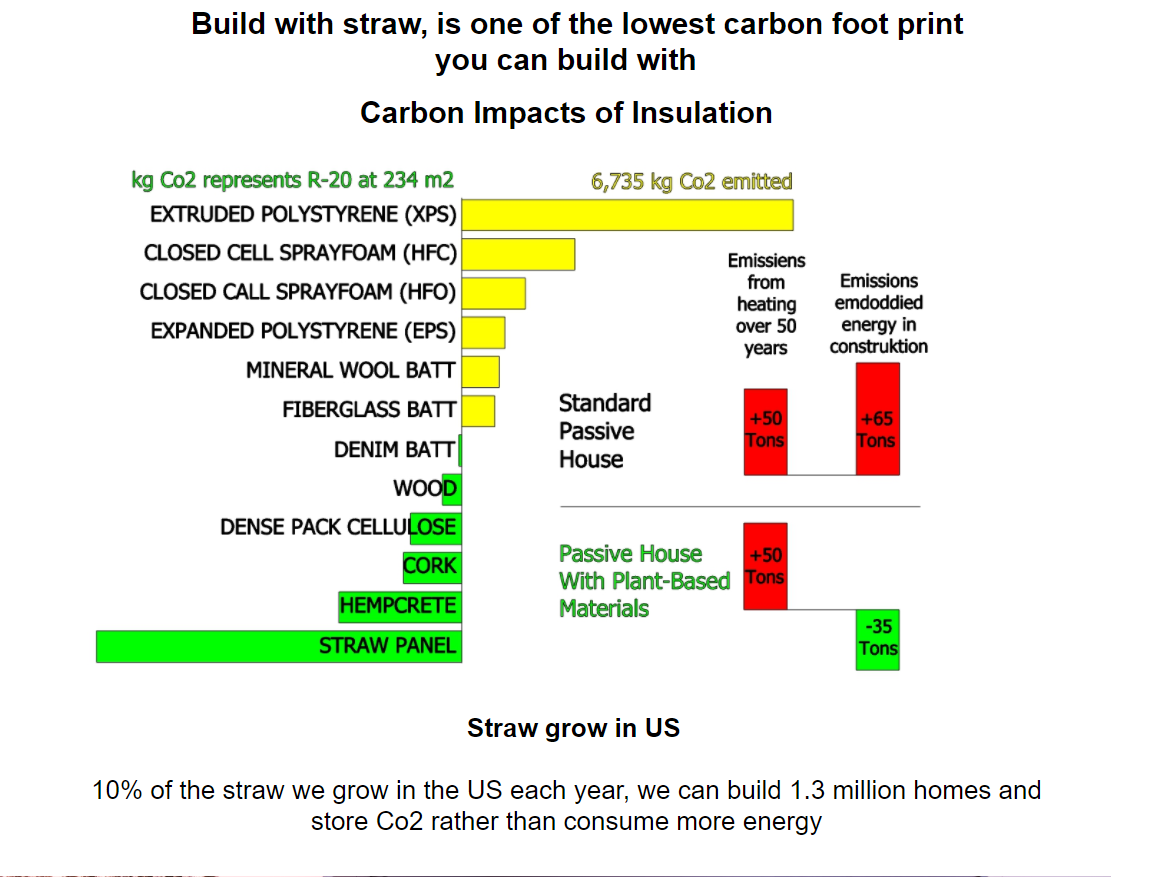 Build with straw, is one of the lowest carbon foot print you can build with

Carbon Impacts of Insulation

kg Co2 represents R-20 at 234 m2

6,735 kg Co2 emitted

EXTRUDED POLYSTYRENE (XPS)
CLOSED CELL SPRAYFOAM (HFC)
CLOSED CALL SPRAYFOAM (HFO)
EXPANDED POLYSTYRENE (EPS)
MINERAL WOOL BATT
FIBERGLASS BATT
DENIM BATT
WOOD
DENSE PACK CELLULOSE
CORK
HEMPCRETE
STRAW PANEL

Emissiens from heating over 50 years

Emissions emdoddied energy in construktion

Standard Passive House

+50 Tons

+65 Tons

Passive House With Plant-Based Materials

+50 Tons

-35 Tons

Straw grow in US

10% of the straw we grow in the US each year, we can build 1.3 million homes and store Co2 rather than consume more energy